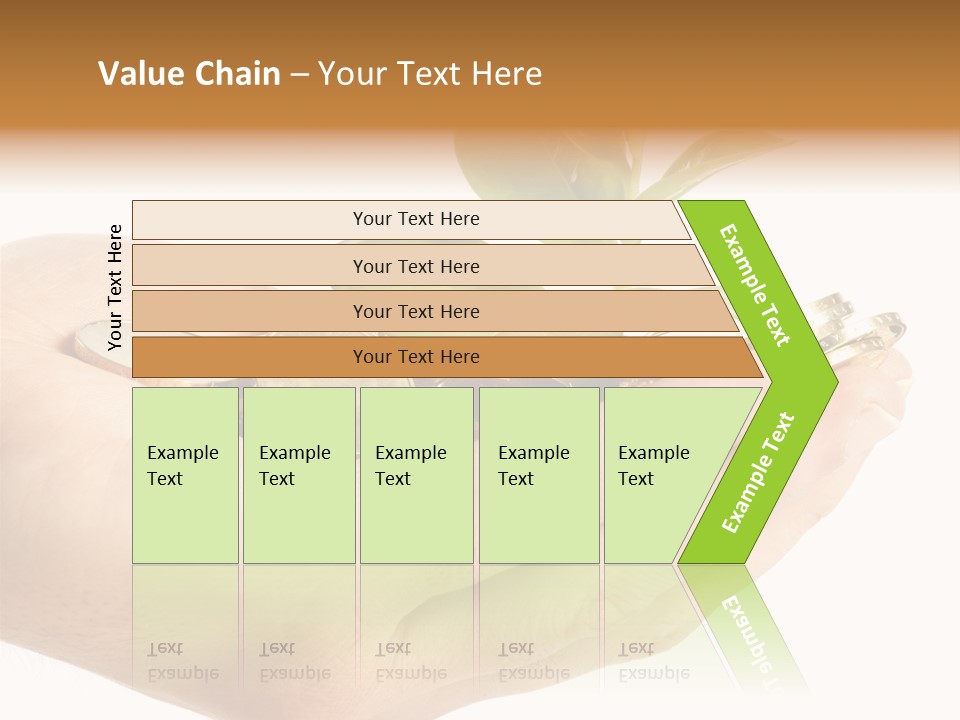 Value Chain – Your Text Here

Your Text Here

Your Text Here

Your Text Here

Your Text Here

Your Text Here

Example Text

Example Text

Example Text

Example Text

Example Text

Example Text

Example Text